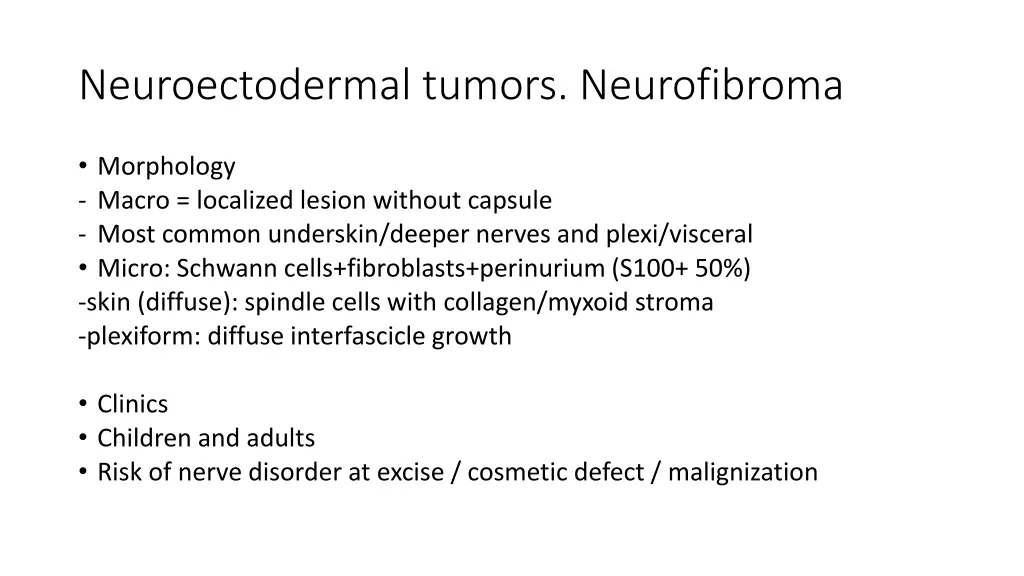 Neuroectodermal tumors. Neurofibroma

• Morphology
- Macro = localized lesion without capsule
- Most common underskin/deeper nerves and plexi/visceral
• Micro: Schwann cells+fibroblasts+perinurium (S100+ 50%)
-skin (diffuse): spindle cells with collagen/myxoid stroma
-plexiform: diffuse interfascicle growth

• Clinics
• Children and adults
• Risk of nerve disorder at excise / cosmetic defect / malignization